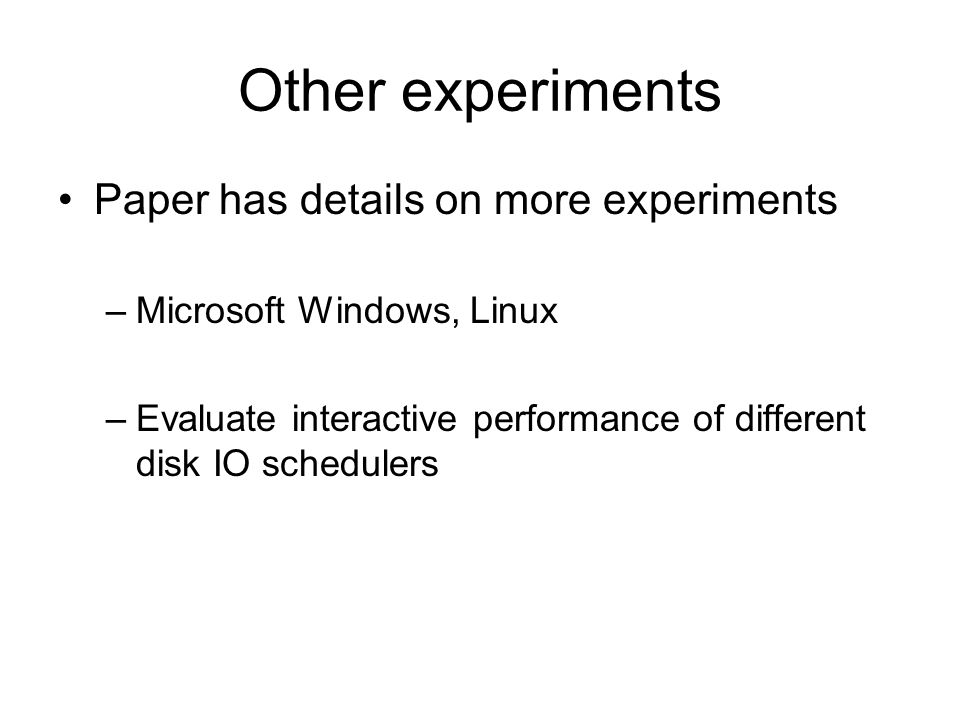 Other experiments

• Paper has details on more experiments

– Microsoft Windows, Linux

– Evaluate interactive performance of different disk IO schedulers